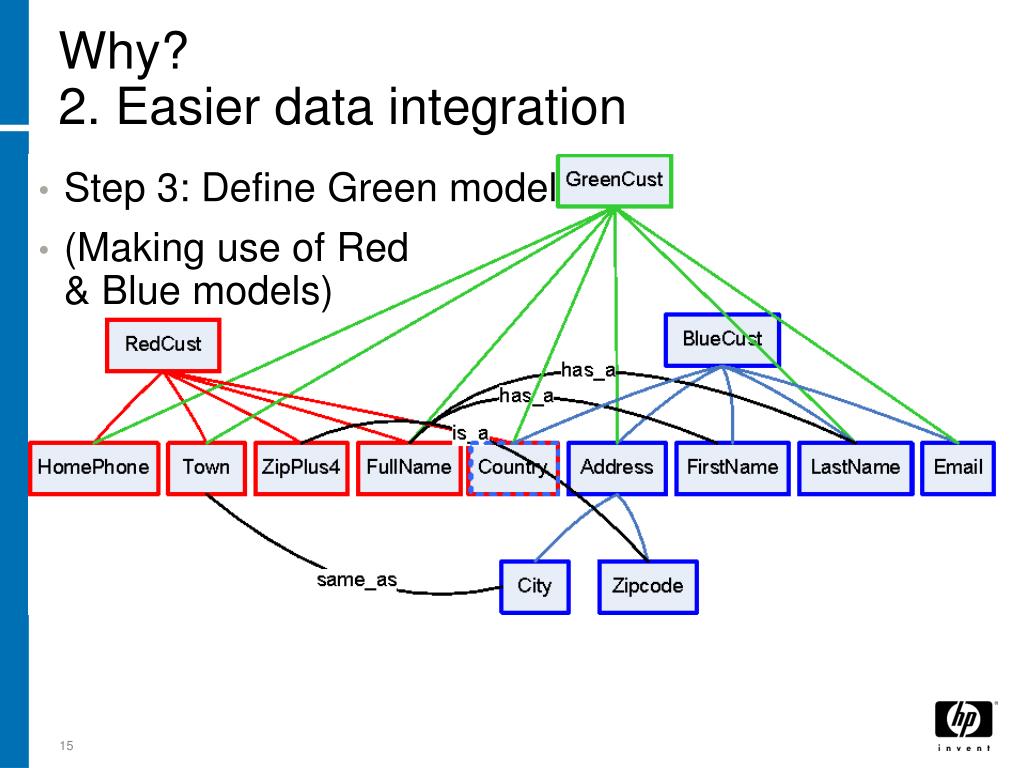 Why?
2. Easier data integration

• Step 3: Define Green model
• (Making use of Red & Blue models)

GreenCust
RedCust
BlueCust
has_a
has_a
is_a
HomePhone
Town
ZipPlus4
FullName
Country
Address
FirstName
LastName
Email
same_as
City
Zipcode

15

hp
invent